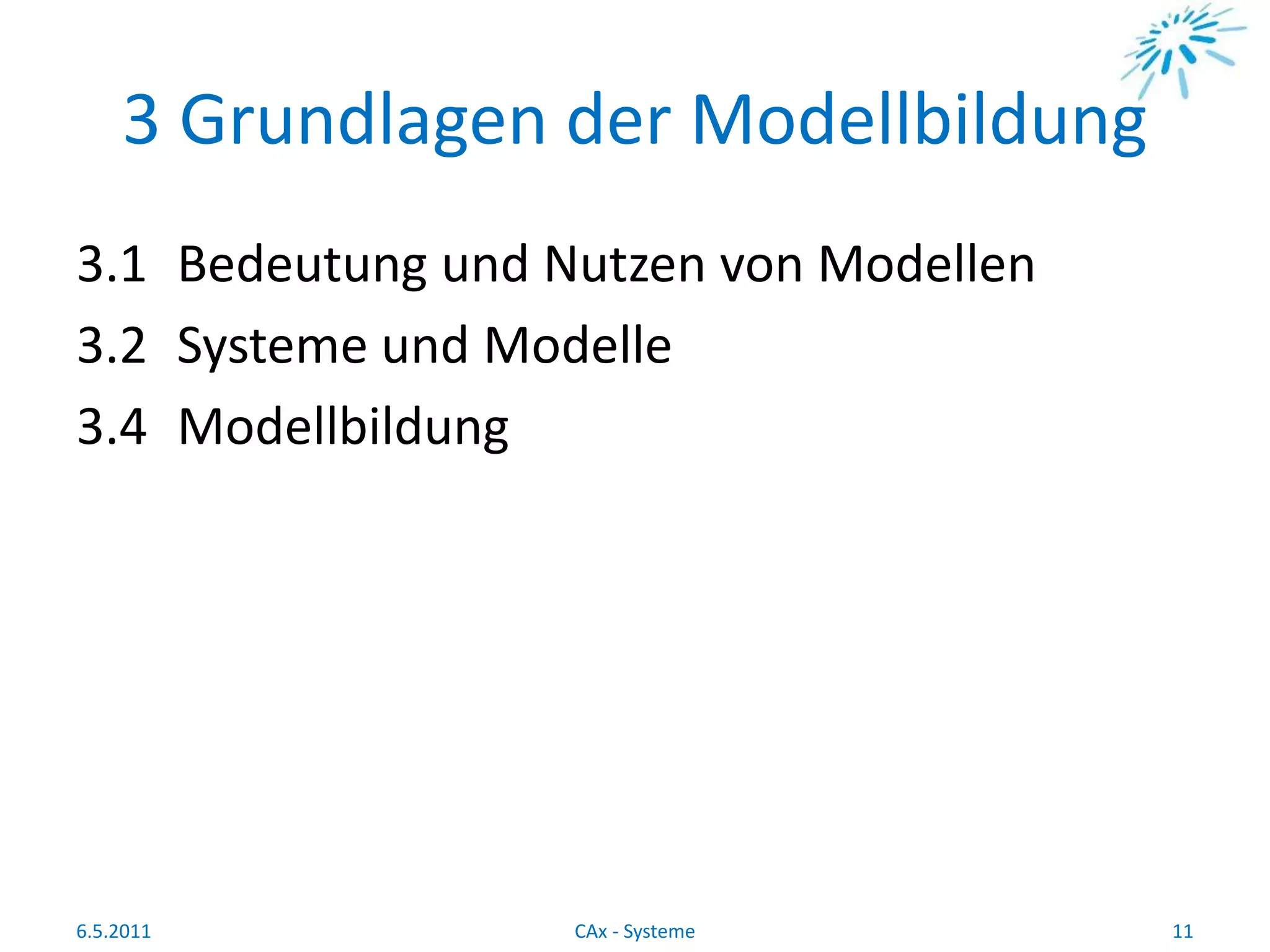 3 Grundlagen der Modellbildung

3.1 Bedeutung und Nutzen von Modellen

3.2 Systeme und Modelle

3.4 Modellbildung

6.5.2011

CAx - Systeme

11